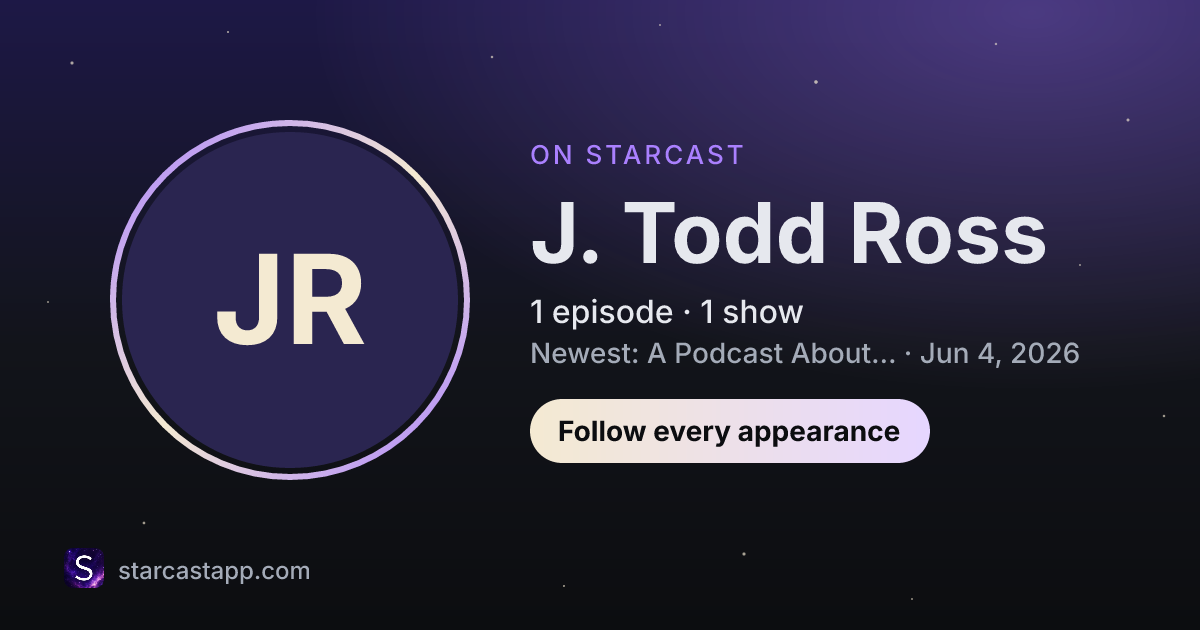 JR

ON STARCAST

J. Todd Ross

1 episode · 1 show

Newest: A Podcast About... · Jun 4, 2026

Follow every appearance

S

starcastapp.com